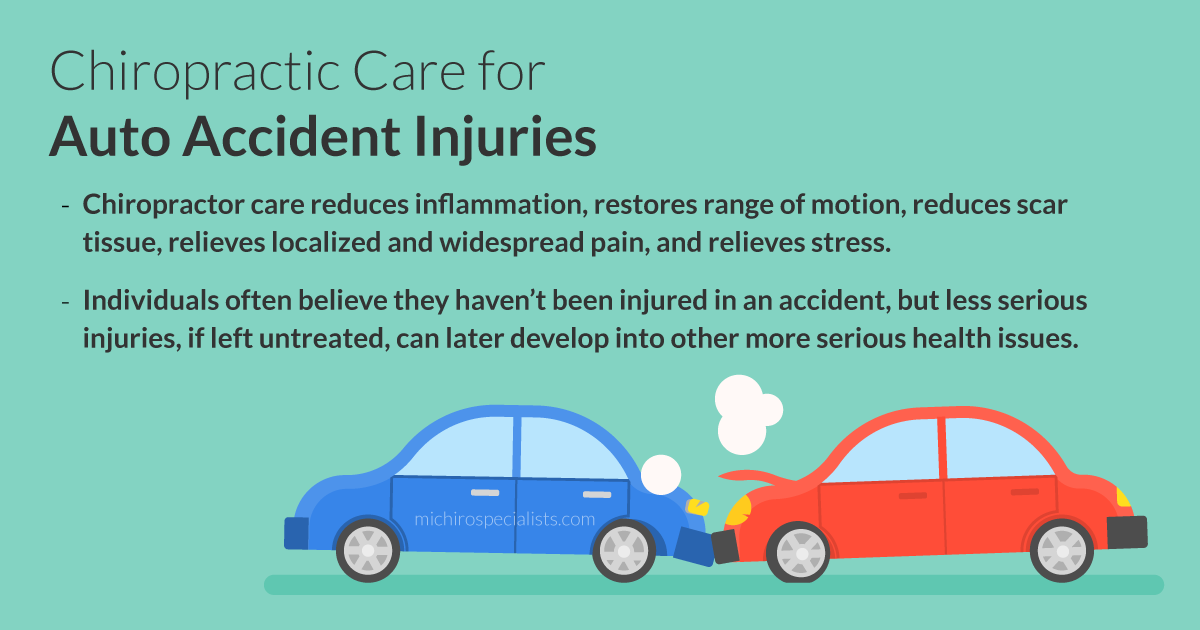 Chiropractic Care for
Auto Accident Injuries

- Chiropractor care reduces inflammation, restores range of motion, reduces scar tissue, relieves localized and widespread pain, and relieves stress.

- Individuals often believe they haven't been injured in an accident, but less serious injuries, if left untreated, can later develop into other more serious health issues.

michirospecialists.com